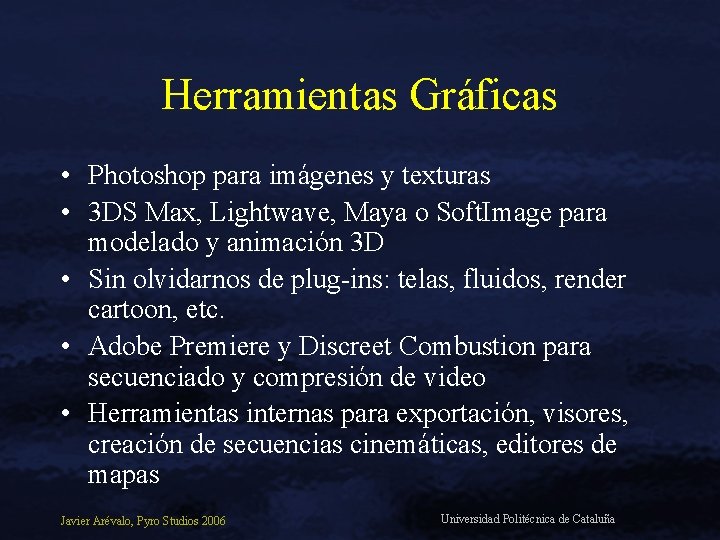 Herramientas Gráficas

• Photoshop para imágenes y texturas
• 3DS Max, Lightwave, Maya o SoftImage para modelado y animación 3D
• Sin olvidarnos de plug-ins: telas, fluidos, render cartoon, etc.
• Adobe Premiere y Discreet Combustion para secuenciado y compresión de video
• Herramientas internas para exportación, visores, creación de secuencias cinemáticas, editores de mapas

Javier Arévalo, Pyro Studios 2006

Universidad Politécnica de Cataluña